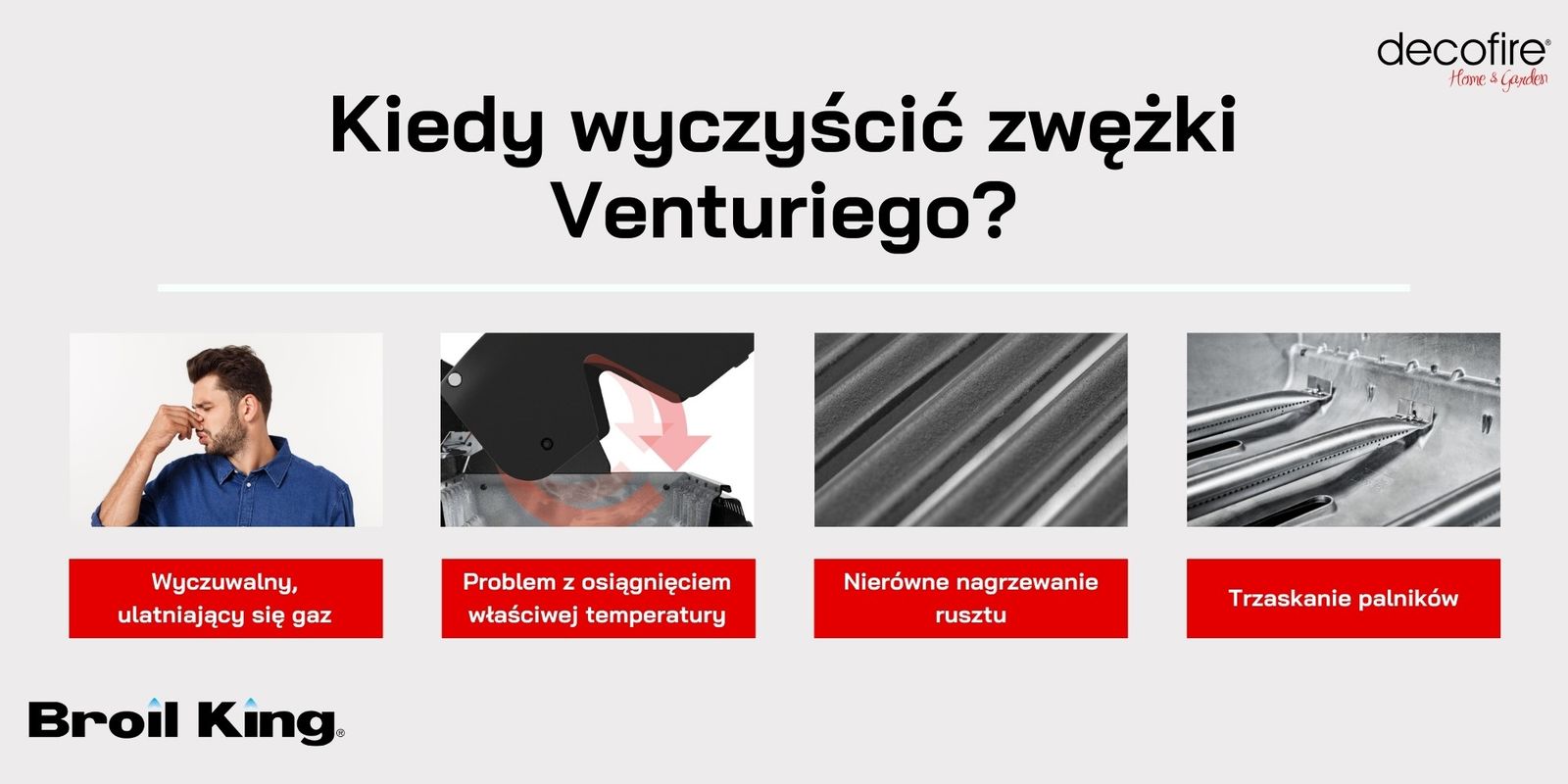 decofire®
Home & Garden

Kiedy wyczyścić zwężki Venturiego?

Wyczuwalny, ulatniający się gaz

Problem z osiągnięciem właściwej temperatury

Nierówne nagrzewanie rusztu

Trzaskanie palników

Broil King®